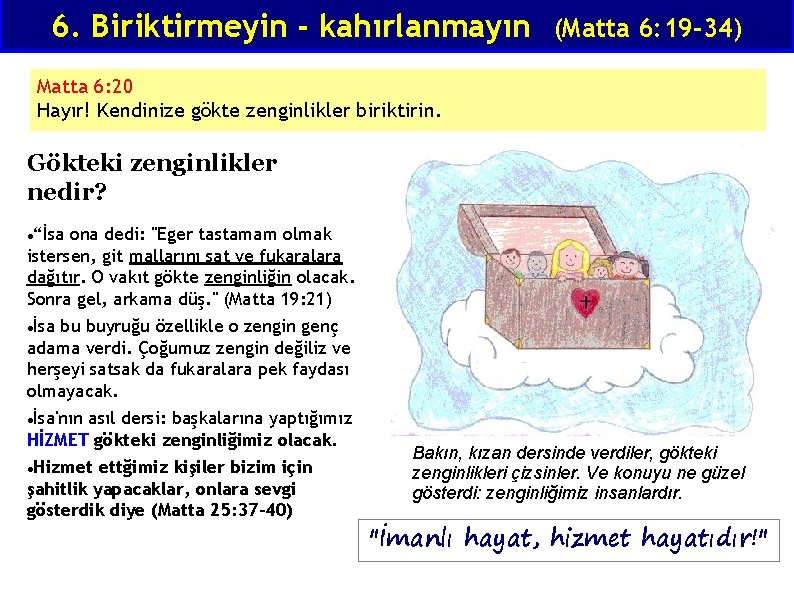 6. Biriktirmeyin - kahırlanmayın (Matta 6:19-34)

Matta 6:20
Hayır! Kendinize gökte zenginlikler biriktirin.

Gökteki zenginlikler nedir?

•“İsa ona dedi: "Eger tastamam olmak istersen, git mallarını sat ve fukaralara dağıtır. O vakıt gökte zenginliğin olacak. Sonra gel, arkama düş." (Matta 19:21)

•İsa bu buyruğu özellikle o zengin genç adama verdi. Çoğumuz zengin değiliz ve herşeyi satsak da fukaralara pek faydası olmayacak.

•İsa'nın asıl dersi: başkalarına yaptığımız HİZMET gökteki zenginliğimiz olacak.

•Hizmet ettğimiz kişiler bizim için şahitlik yapacaklar, onlara sevgi gösterdik diye (Matta 25:37-40)

Bakın, kızan dersinde verdiler, gökteki zenginlikleri çizsinler. Ve konuyu ne güzel gösterdi: zenginliğimiz insanlardır.

"İmanlı hayat, hizmet hayatıdır!"